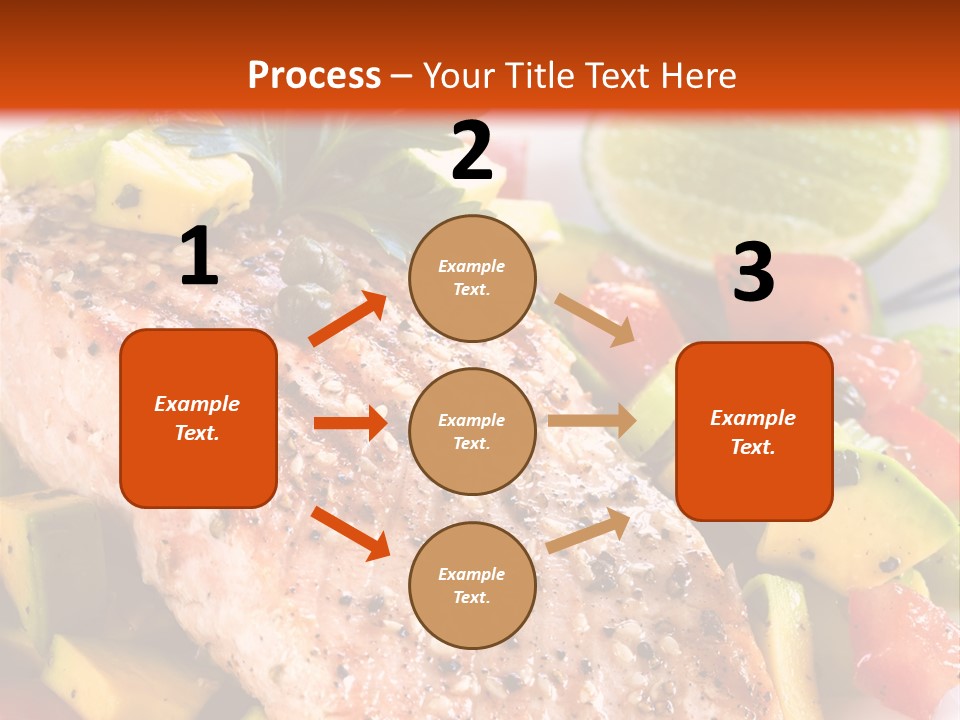 Process – Your Title Text Here

1

Example Text.

2

Example Text.

Example Text.

Example Text.

3

Example Text.